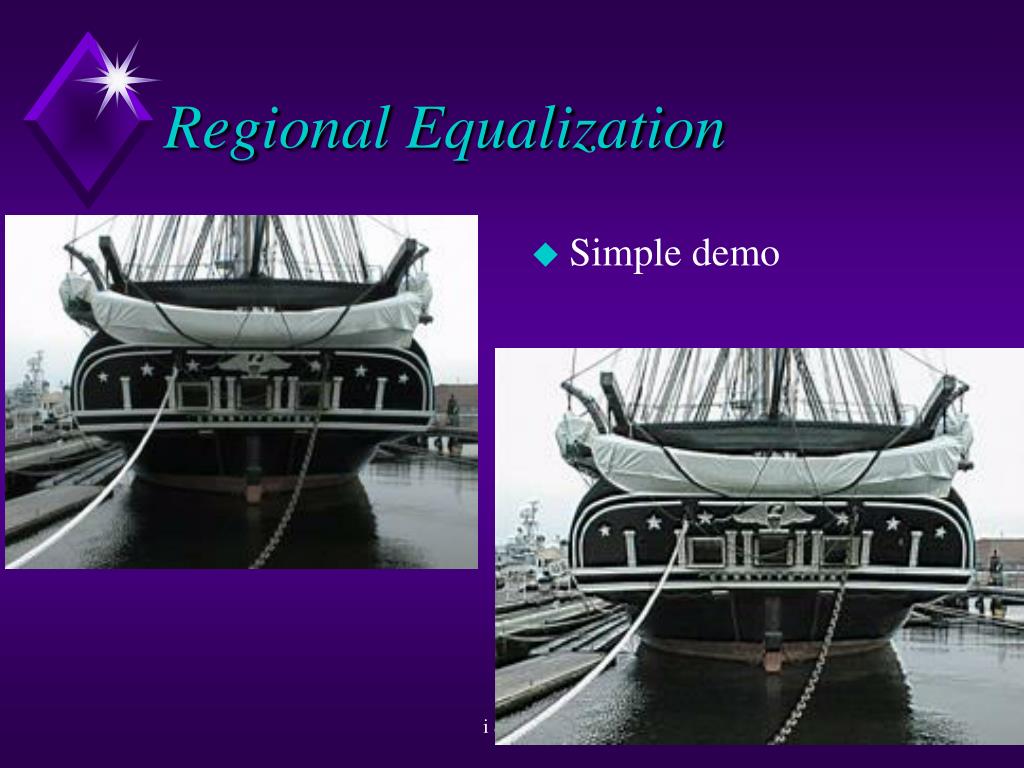 Regional Equalization

Simple demo

i